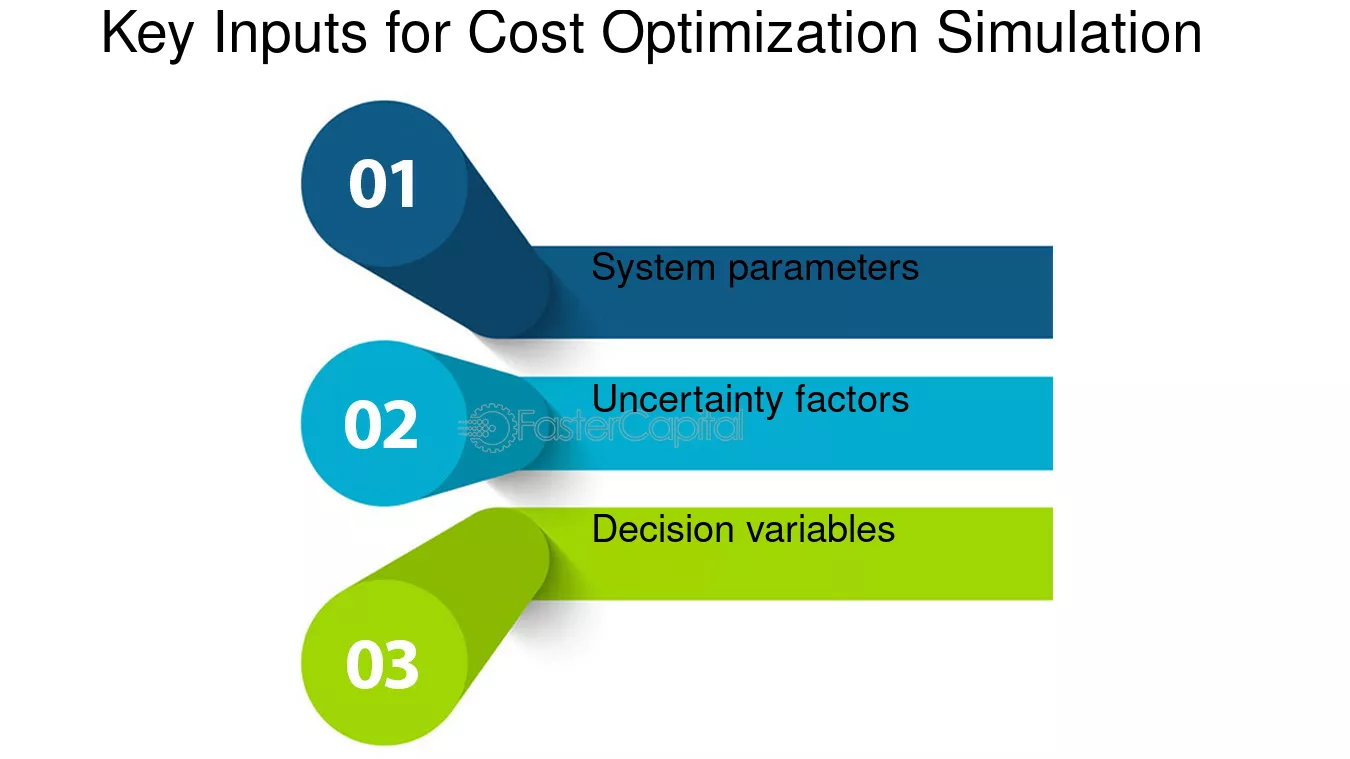 Key Inputs for Cost Optimization Simulation

01
System parameters

02
Uncertainty factors

FasterCapital

Decision variables
03